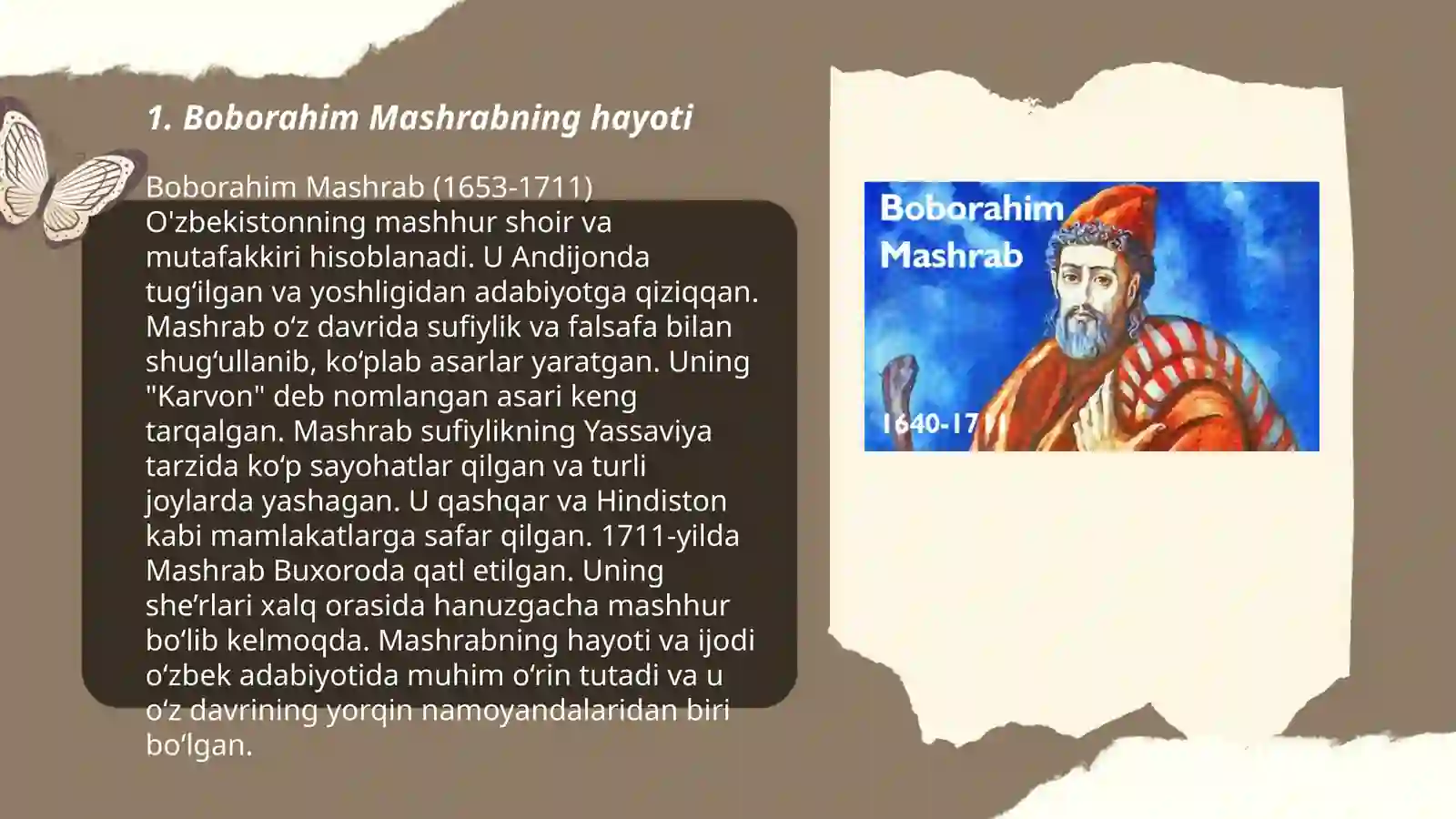 1. Boborahim Mashrabning hayoti

Boborahim Mashrab (1653-1711) O'zbekistonning mashhur shoir va mutafakkiri hisoblanadi. U Andijonda tug‘ilgan va yoshligidan adabiyotga qiziqqan. Mashrab o‘z davrida sufiylik va falsafa bilan shug‘ullanib, ko‘plab asarlar yaratgan. Uning "Karvon" deb nomlangan asari keng tarqalgan. Mashrab sufiylikning Yassaviya tarzida ko‘p sayohatlar qilgan va turli joylarda yashagan. U qashqar va Hindiston kabi mamlakatlarga safar qilgan. 1711-yilda Mashrab Buxoroda qatl etilgan. Uning she’rlari xalq orasida hanuzgacha mashhur bo‘lib kelmoqda. Mashrabning hayoti va ijodi o‘zbek adabiyotida muhim o‘rin tutadi va u o‘z davrining yorqin namoyandalaridan biri bo‘lgan.

Boborahim Mashrab

1640-1711